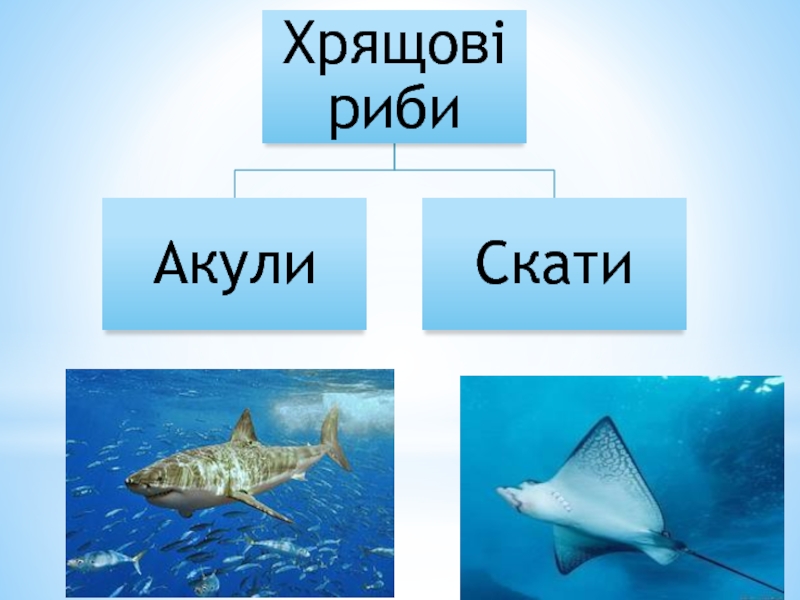 Хрящові риби

Акули

Скати